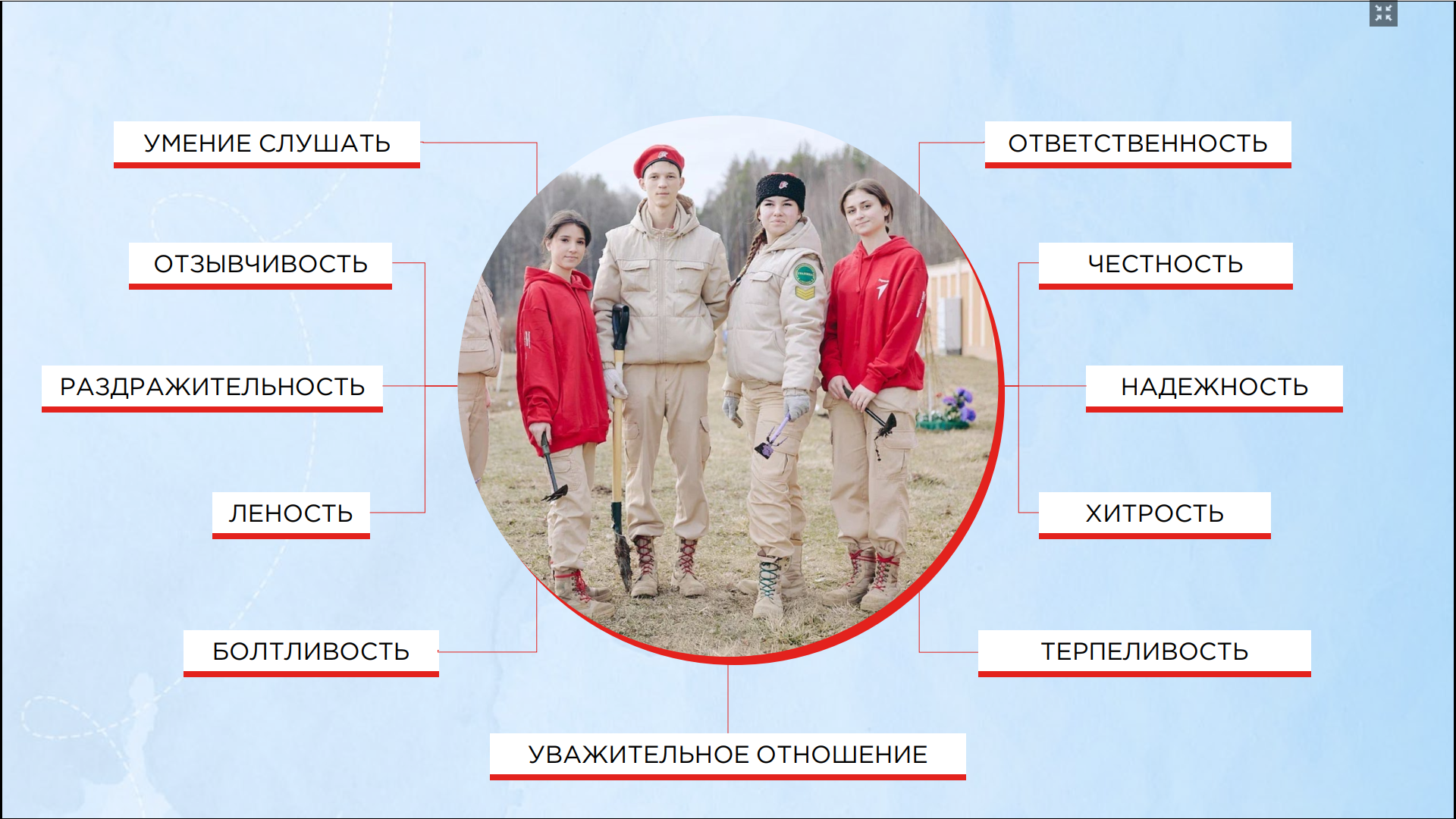 УМЕНИЕ СЛУШАТЬ

ОТЗЫВЧИВОСТЬ

РАЗДРАЖИТЕЛЬНОСТЬ

ЛЕНОСТЬ

БОЛТЛИВОСТЬ

ОТВЕТСТВЕННОСТЬ

ЧЕСТНОСТЬ

НАДЕЖНОСТЬ

ХИТРОСТЬ

ТЕРПЕЛИВОСТЬ

УВАЖИТЕЛЬНОЕ ОТНОШЕНИЕ